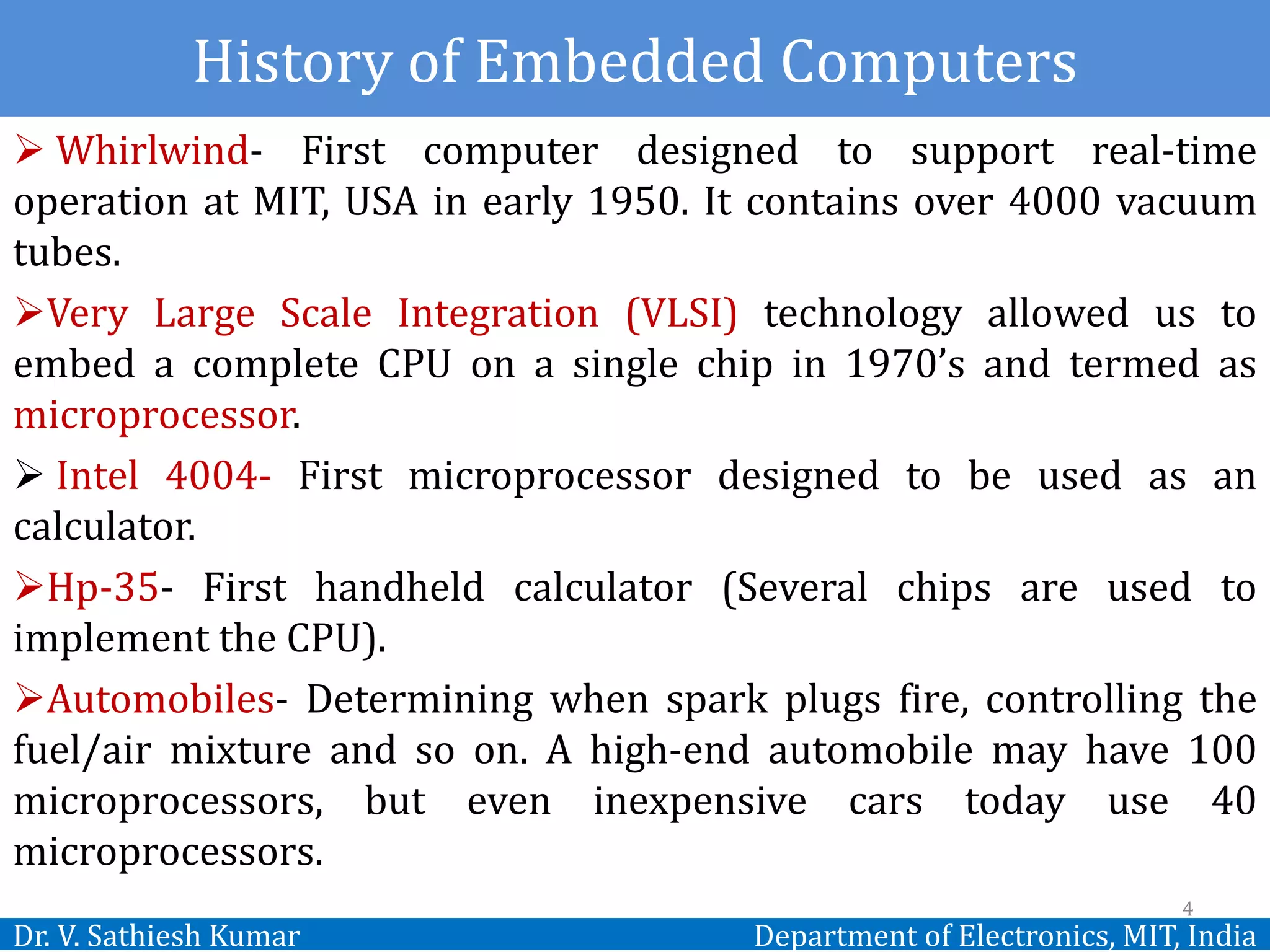 History of Embedded Computers

➢ Whirlwind- First computer designed to support real-time operation at MIT, USA in early 1950. It contains over 4000 vacuum tubes.

➢Very Large Scale Integration (VLSI) technology allowed us to embed a complete CPU on a single chip in 1970's and termed as microprocessor.

➢ Intel 4004- First microprocessor designed to be used as an calculator.

➢Hp-35- First handheld calculator (Several chips are used to implement the CPU).

➢Automobiles- Determining when spark plugs fire, controlling the fuel/air mixture and so on. A high-end automobile may have 100 microprocessors, but even inexpensive cars today use 40 microprocessors.

4

Dr. V. Sathiesh Kumar

Department of Electronics, MIT, India